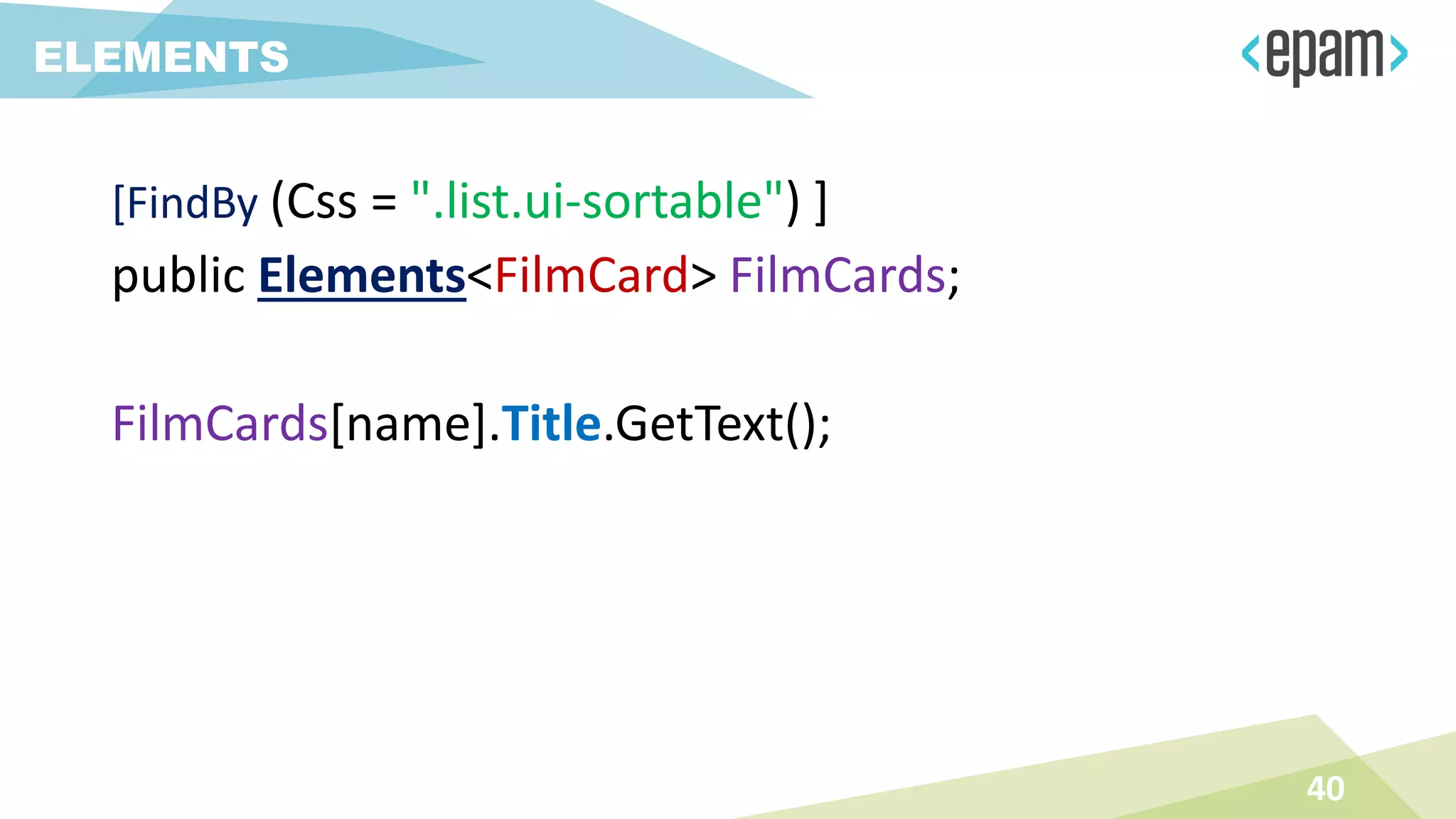 ELEMENTS

<epam>

[FindBy (Css = ".list.ui-sortable") ]
public Elements<FilmCard> FilmCards;

FilmCards[name].Title.GetText();

40